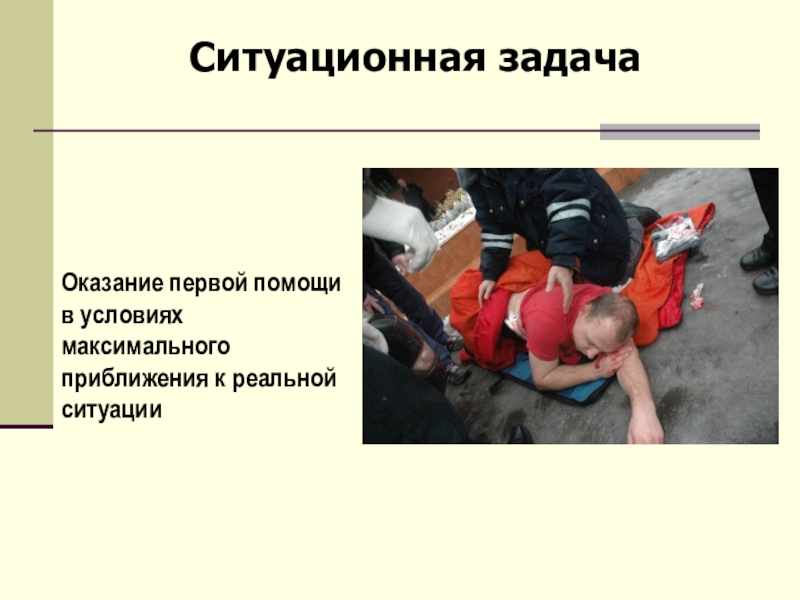 Ситуационная задача

Оказание первой помощи в условиях максимального приближения к реальной ситуации